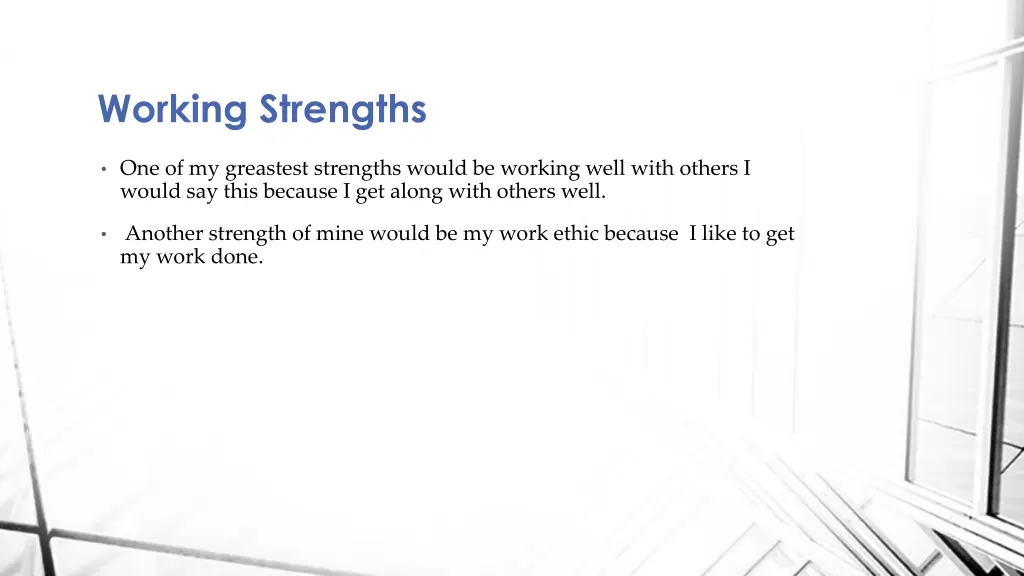 Working Strengths

• One of my greastest strengths would be working well with others I would say this because I get along with others well.

• Another strength of mine would be my work ethic because I like to get my work done.